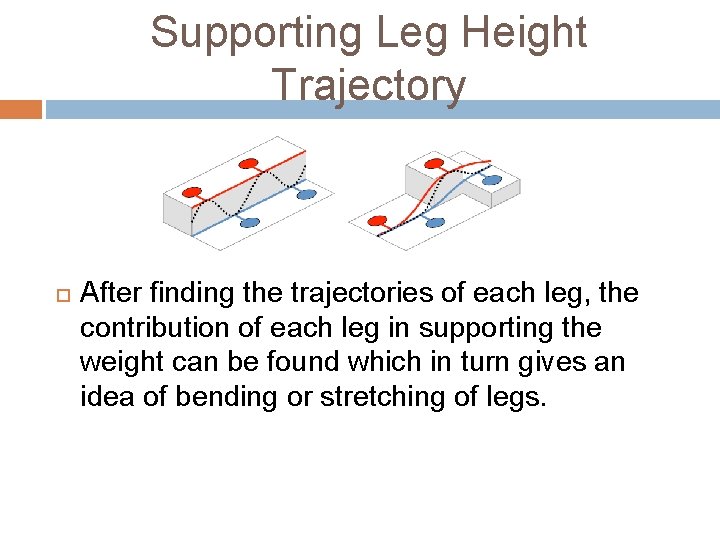 Supporting Leg Height Trajectory

After finding the trajectories of each leg, the contribution of each leg in supporting the weight can be found which in turn gives an idea of bending or stretching of legs.